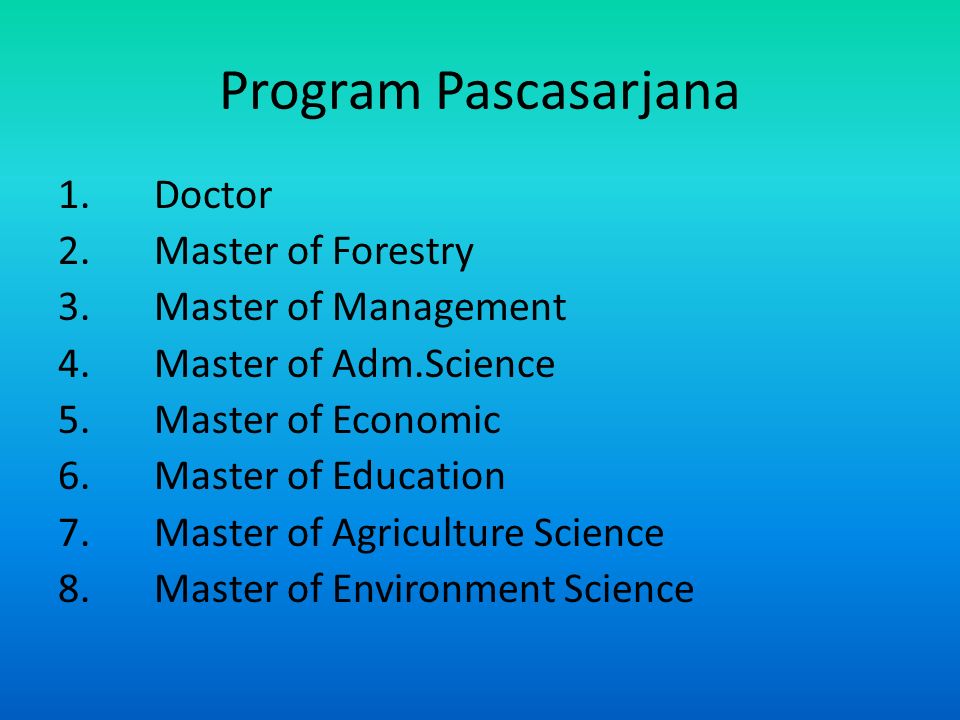 Program Pascasarjana

1. Doctor
2. Master of Forestry
3. Master of Management
4. Master of Adm.Science
5. Master of Economic
6. Master of Education
7. Master of Agriculture Science
8. Master of Environment Science